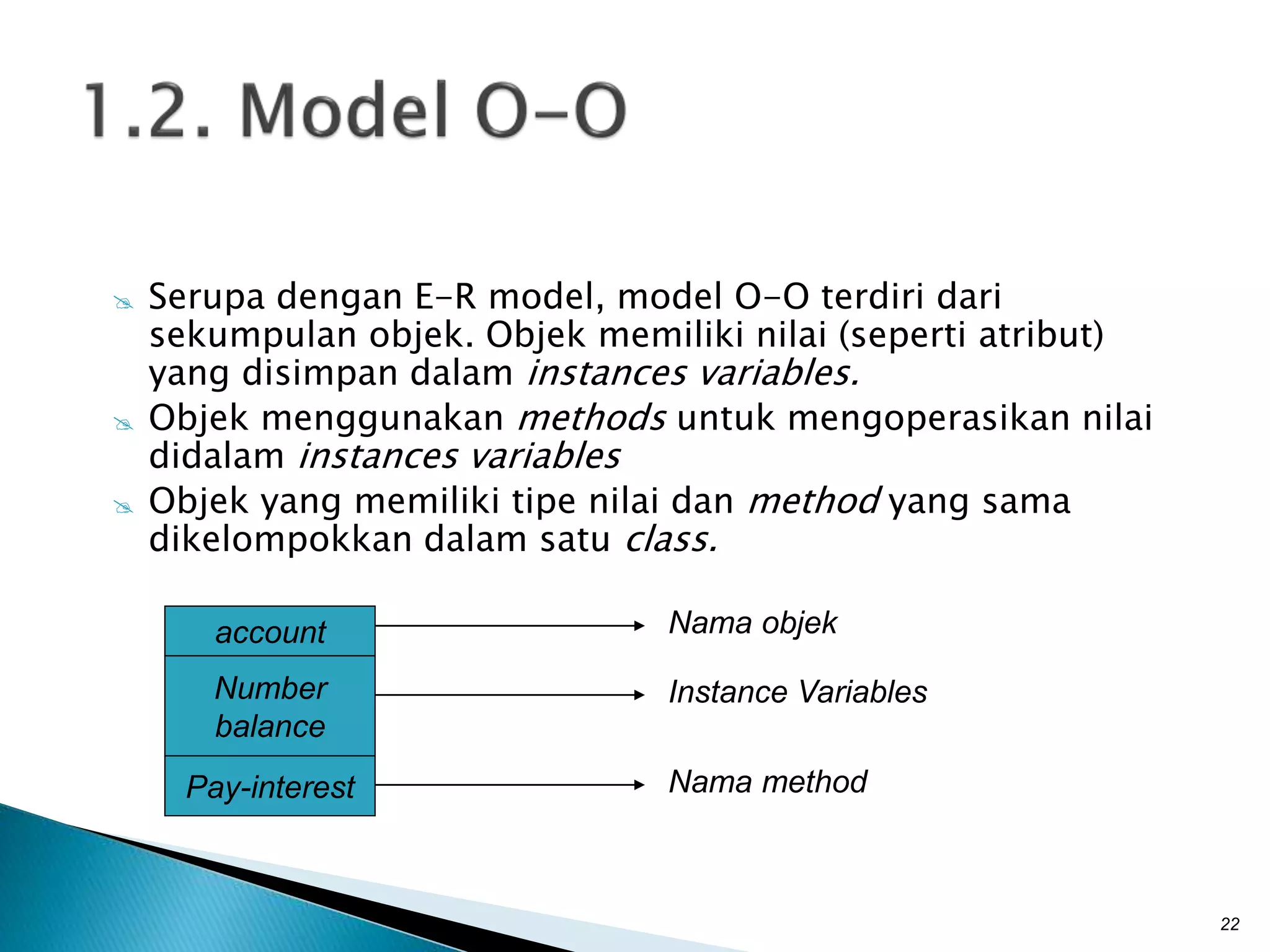 1.2. Model O-O

Serupa dengan E-R model, model O-O terdiri dari sekumpulan objek. Objek memiliki nilai (seperti atribut) yang disimpan dalam instances variables.

Objek menggunakan methods untuk mengoperasikan nilai didalam instances variables

Objek yang memiliki tipe nilai dan method yang sama dikelompokkan dalam satu class.

account

Number
balance

Pay-interest

Nama objek

Instance Variables

Nama method

22